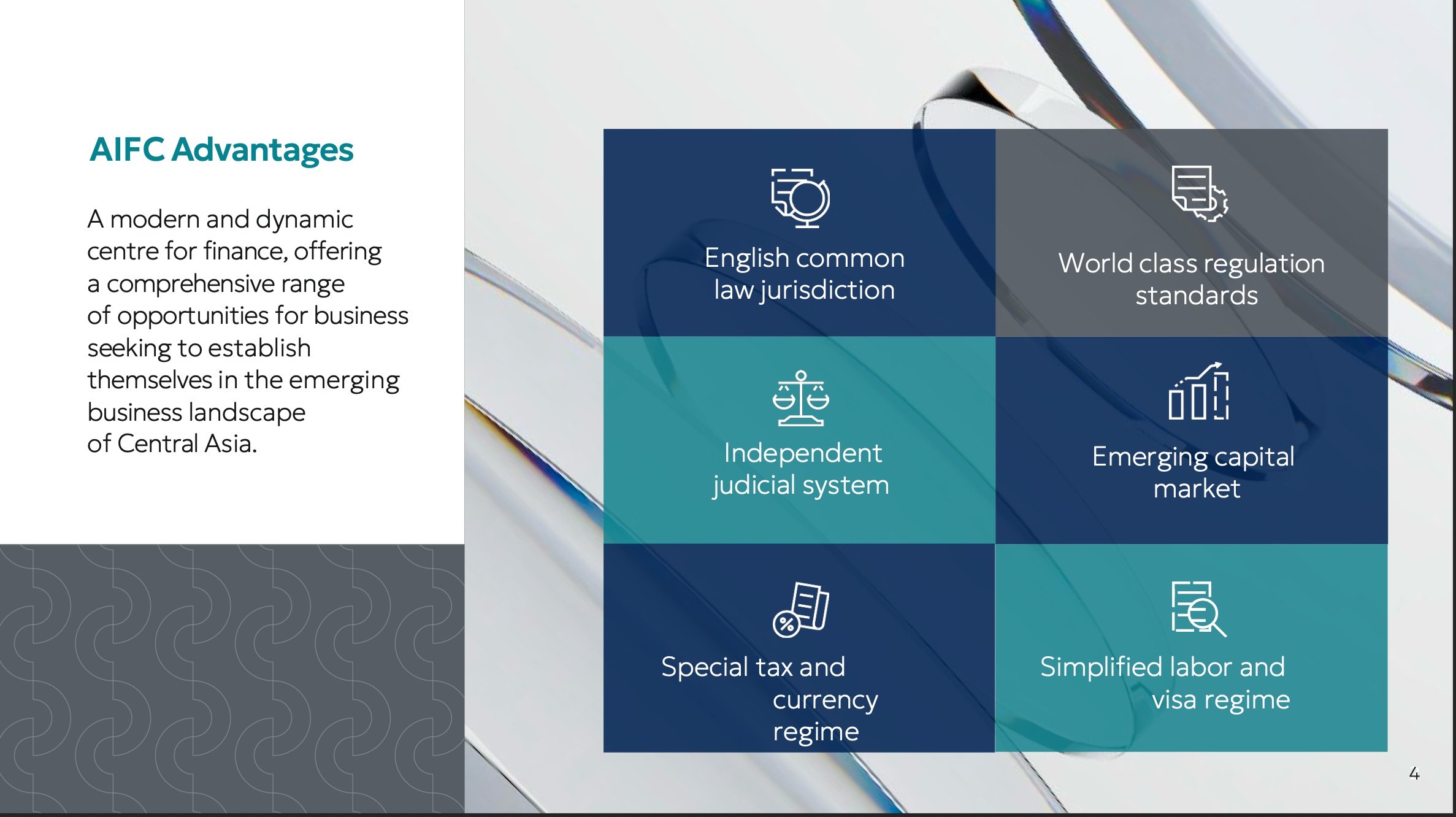 AIFC Advantages

A modern and dynamic centre for finance, offering a comprehensive range of opportunities for business seeking to establish themselves in the emerging business landscape of Central Asia.

English common law jurisdiction

World class regulation standards

Independent judicial system

Emerging capital market

Special tax and currency regime

Simplified labor and visa regime

4